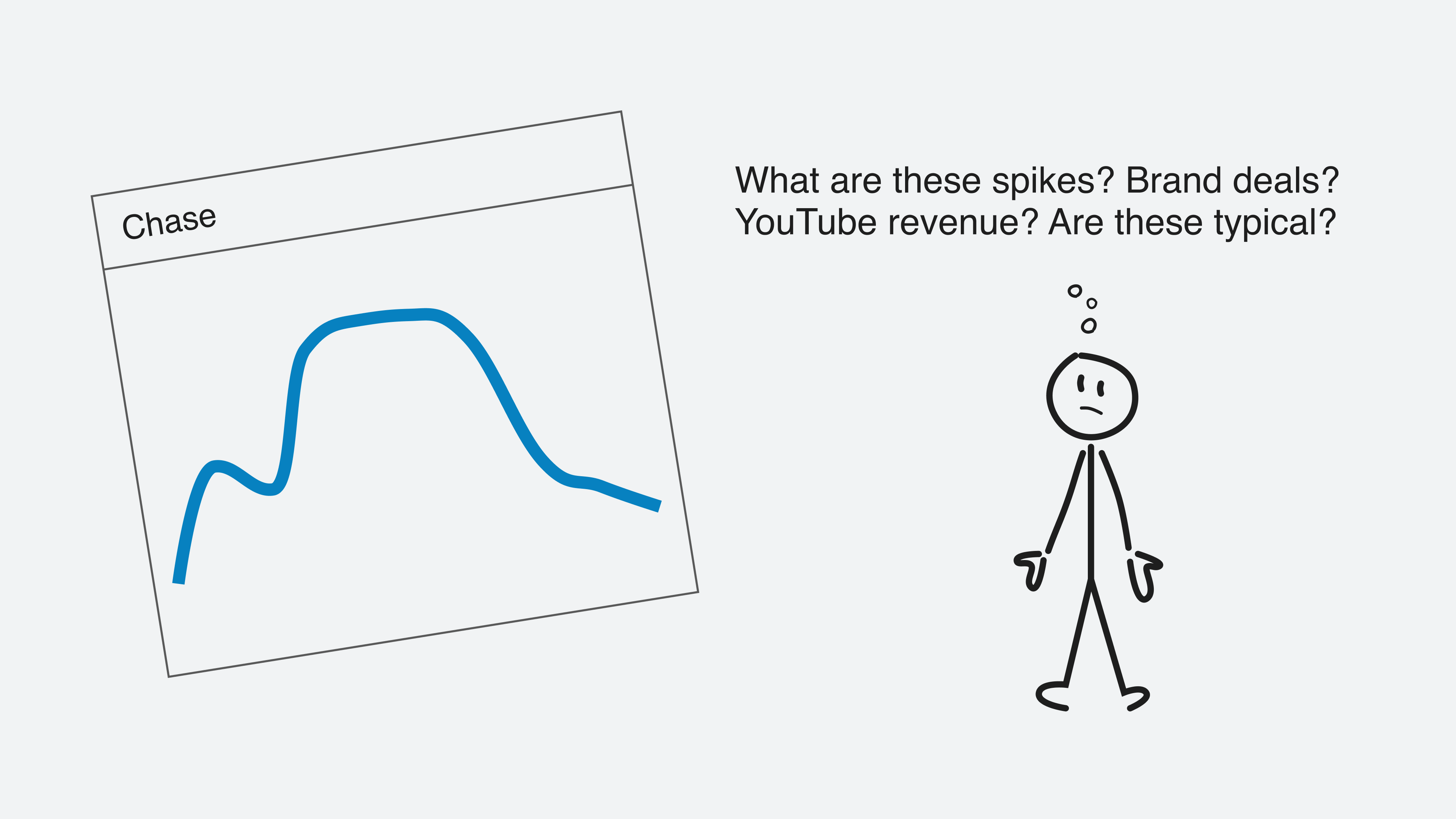 Chase

What are these spikes? Brand deals? YouTube revenue? Are these typical?